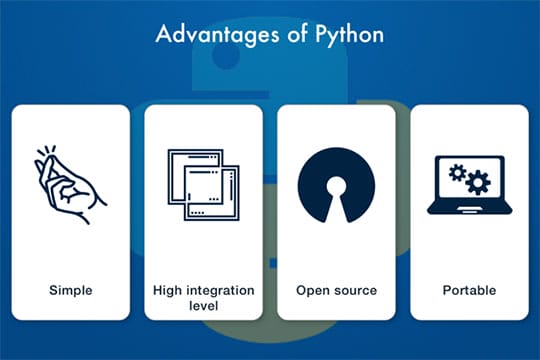 Advantages of Python

Simple

High integration level

Open source

Portable